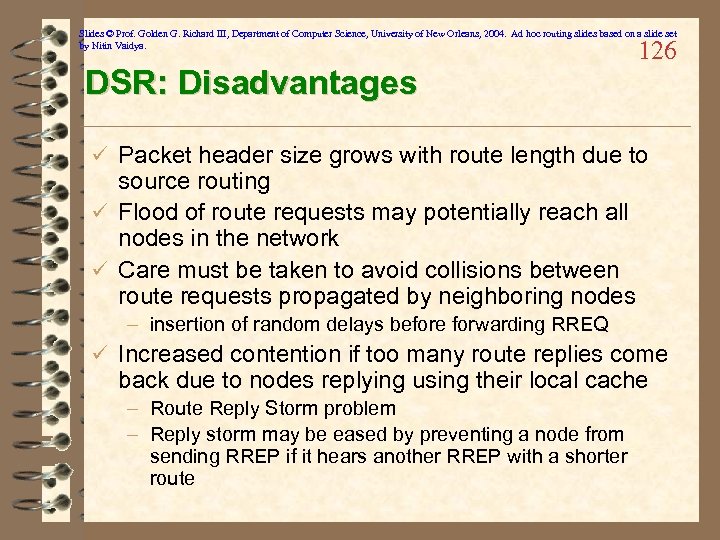 Slides © Prof. Golden G. Richard III, Department of Computer Science, University of New Orleans, 2004. Ad hoc routing slides based on a slide set by Nitin Vaidya.

126

DSR: Disadvantages

✓ Packet header size grows with route length due to source routing

✓ Flood of route requests may potentially reach all nodes in the network

✓ Care must be taken to avoid collisions between route requests propagated by neighboring nodes

– insertion of random delays before forwarding RREQ

✓ Increased contention if too many route replies come back due to nodes replying using their local cache

– Route Reply Storm problem

– Reply storm may be eased by preventing a node from sending RREP if it hears another RREP with a shorter route